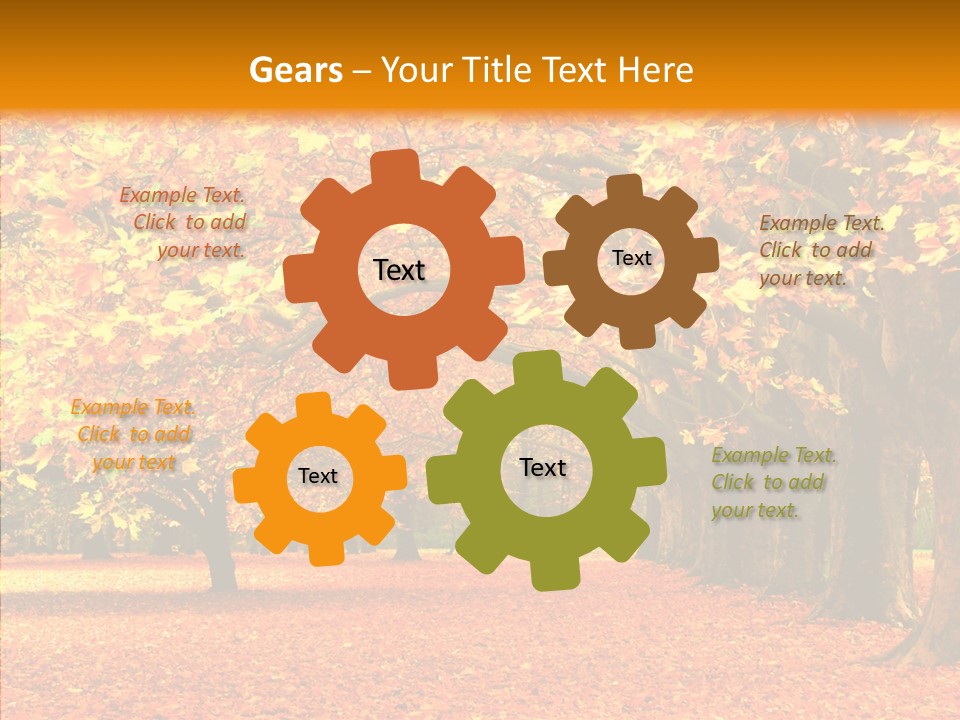 Gears – Your Title Text Here

Example Text. Click to add your text.

Text

Text

Example Text. Click to add your text.

Example Text. Click to add your text

Text

Text

Example Text. Click to add your text.